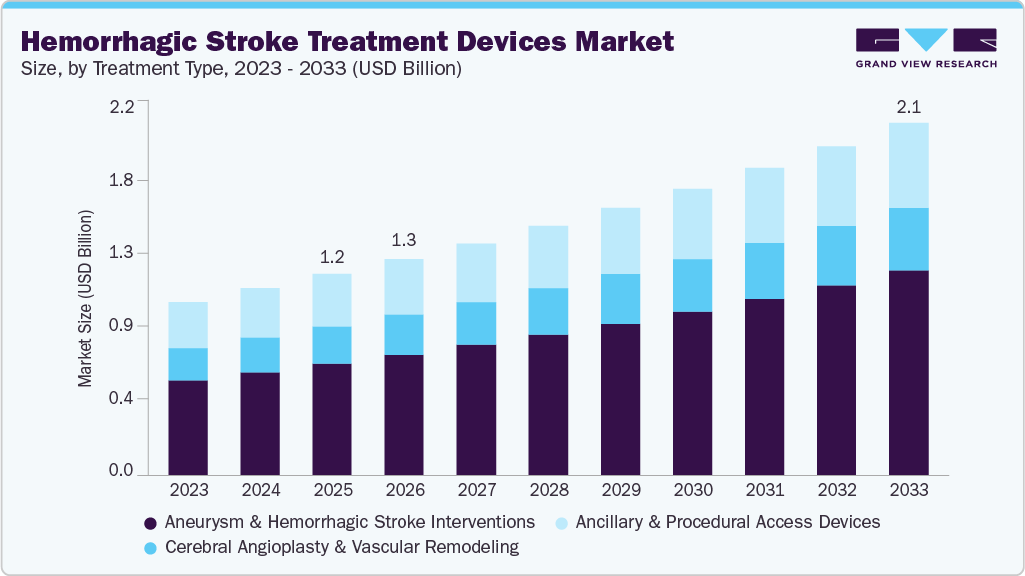 Hemorrhagic Stroke Treatment Devices Market
Size, by Treatment Type, 2023 - 2033 (USD Billion)

GRAND VIEW RESEARCH

Market Size (USD Billion)

2.2
1.8
1.3
0.9
0.4
0.0

1.2
1.3
2.1

2023 2024 2025 2026 2027 2028 2029 2030 2031 2032 2033

Aneurysm & Hemorrhagic Stroke Interventions
Ancillary & Procedural Access Devices
Cerebral Angioplasty & Vascular Remodeling